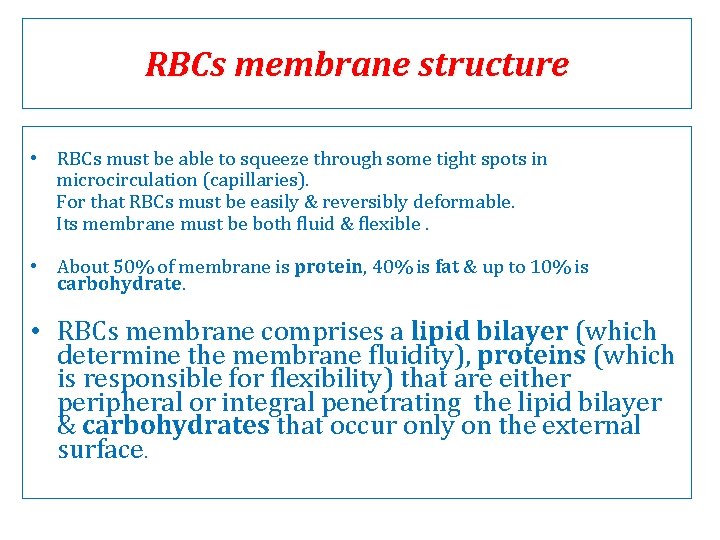 RBCs membrane structure

• RBCs must be able to squeeze through some tight spots in microcirculation (capillaries).
For that RBCs must be easily & reversibly deformable.
Its membrane must be both fluid & flexible .

• About 50% of membrane is protein, 40% is fat & up to 10% is carbohydrate.

• RBCs membrane comprises a lipid bilayer (which determine the membrane fluidity), proteins (which is responsible for flexibility) that are either peripheral or integral penetrating the lipid bilayer & carbohydrates that occur only on the external surface.